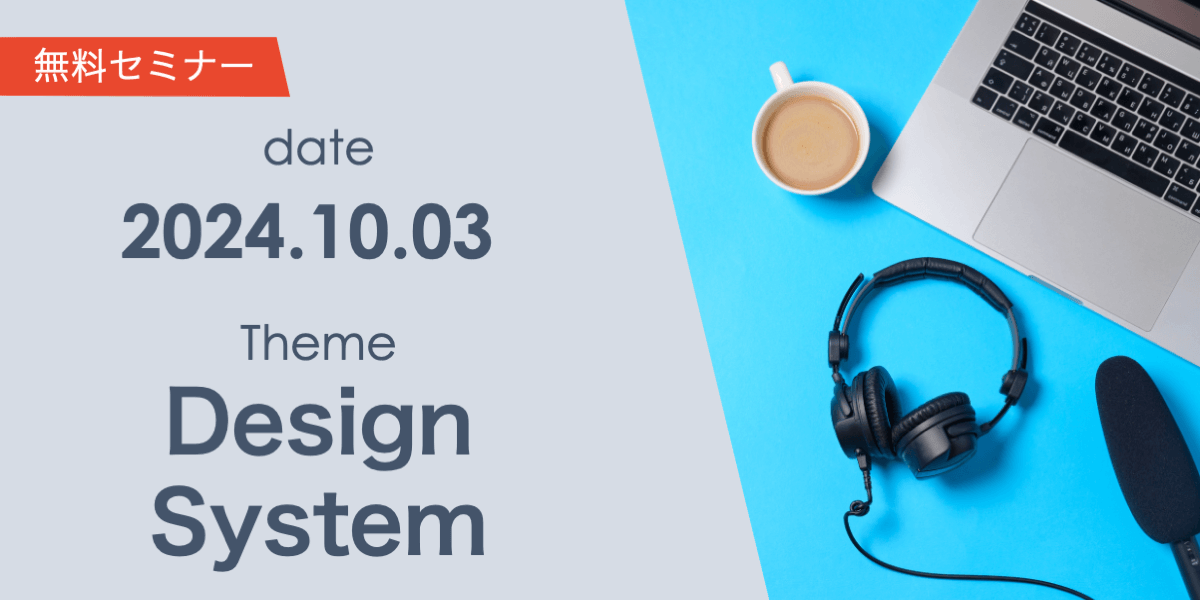 無料セミナー

date
2024.10.03

Theme
Design System